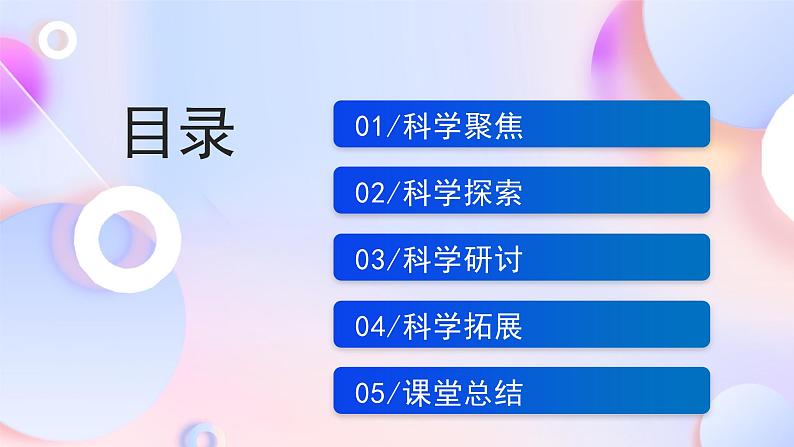 目录

01/科学聚焦

02/科学探索

03/科学研讨

04/科学拓展

05/课堂总结